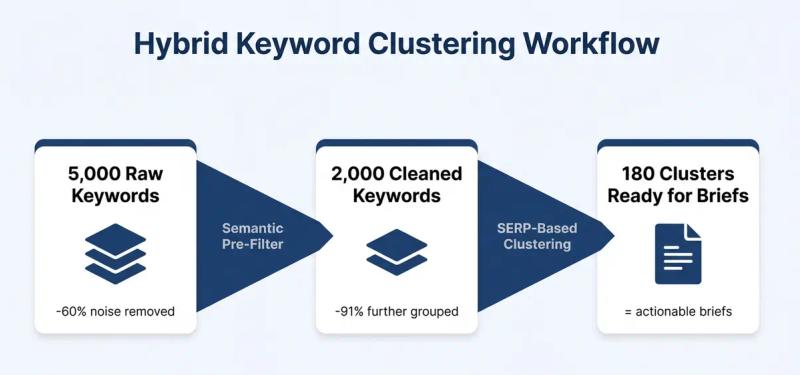 Hybrid Keyword Clustering Workflow

5,000 Raw Keywords

-60% noise removed

Semantic Pre-Filter

2,000 Cleaned Keywords

-91% further grouped

SERP-Based Clustering

180 Clusters Ready for Briefs

= actionable briefs